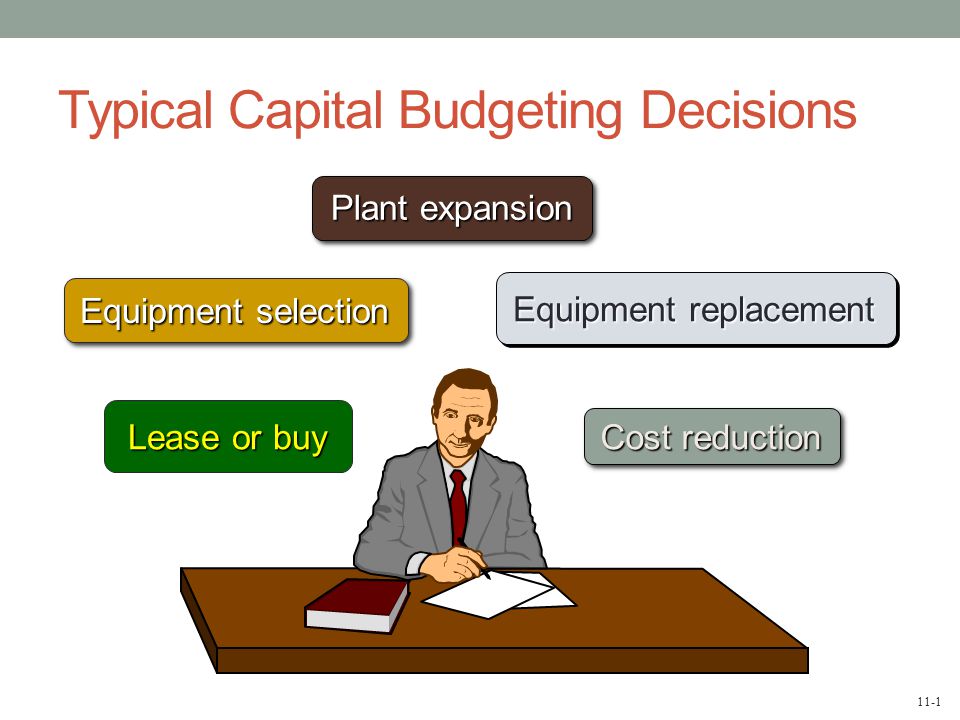 Typical Capital Budgeting Decisions

Plant expansion

Equipment selection

Equipment replacement

Lease or buy

Cost reduction

11-1